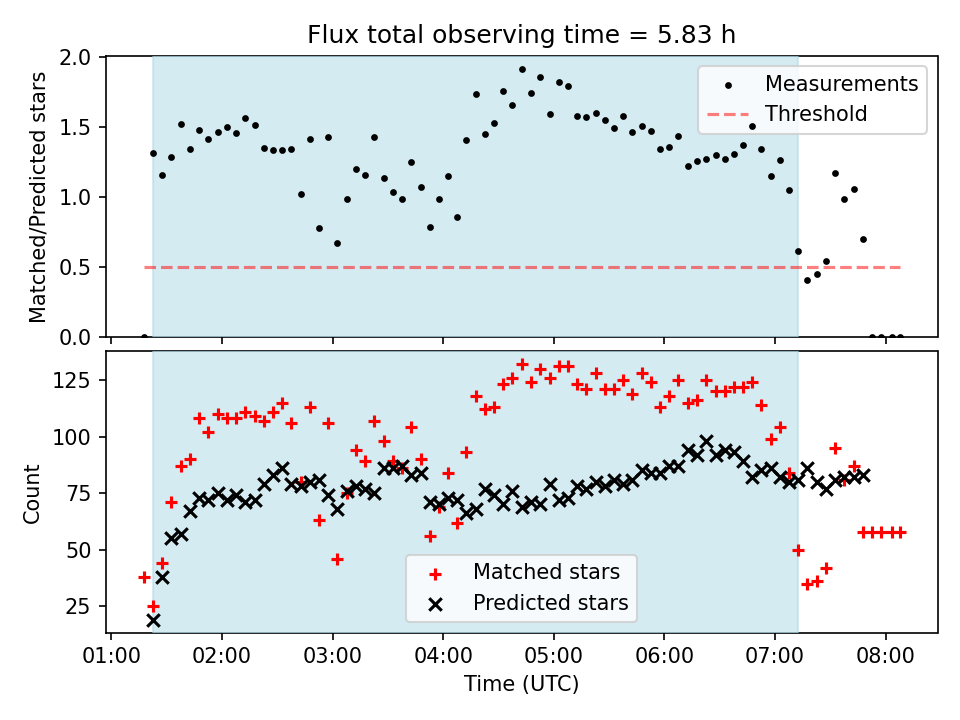 Flux total observing time = 5.83 h

Matched/Predicted stars

2.0
1.5
1.0
0.5
0.0

Measurements
Threshold

Count

125
100
75
50
25

Matched stars
Predicted stars

01:00 02:00 03:00 04:00 05:00 06:00 07:00 08:00

Time (UTC)